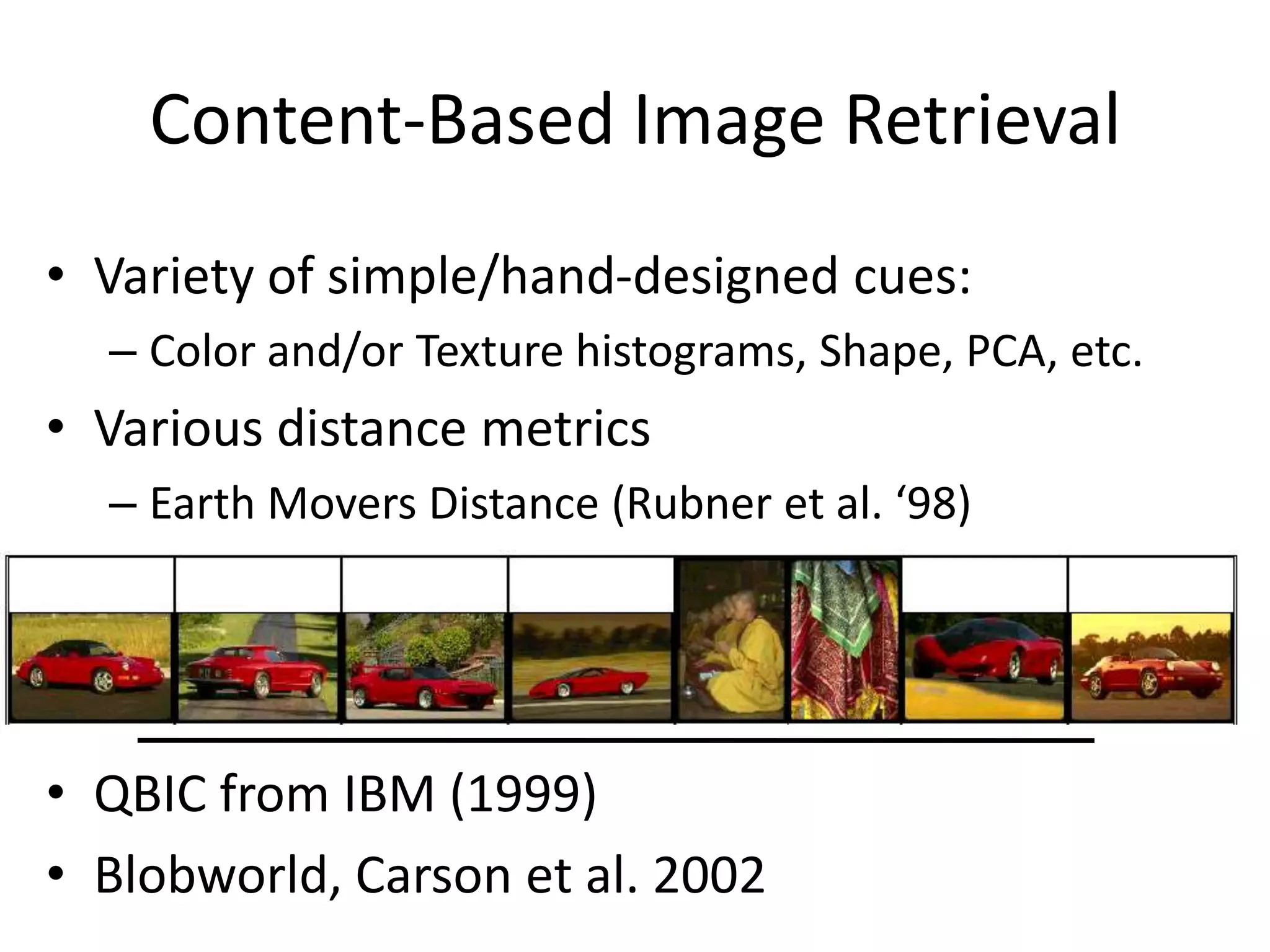 Content-Based Image Retrieval

• Variety of simple/hand-designed cues:
– Color and/or Texture histograms, Shape, PCA, etc.
• Various distance metrics
– Earth Movers Distance (Rubner et al. ‘98)

• QBIC from IBM (1999)
• Blobworld, Carson et al. 2002